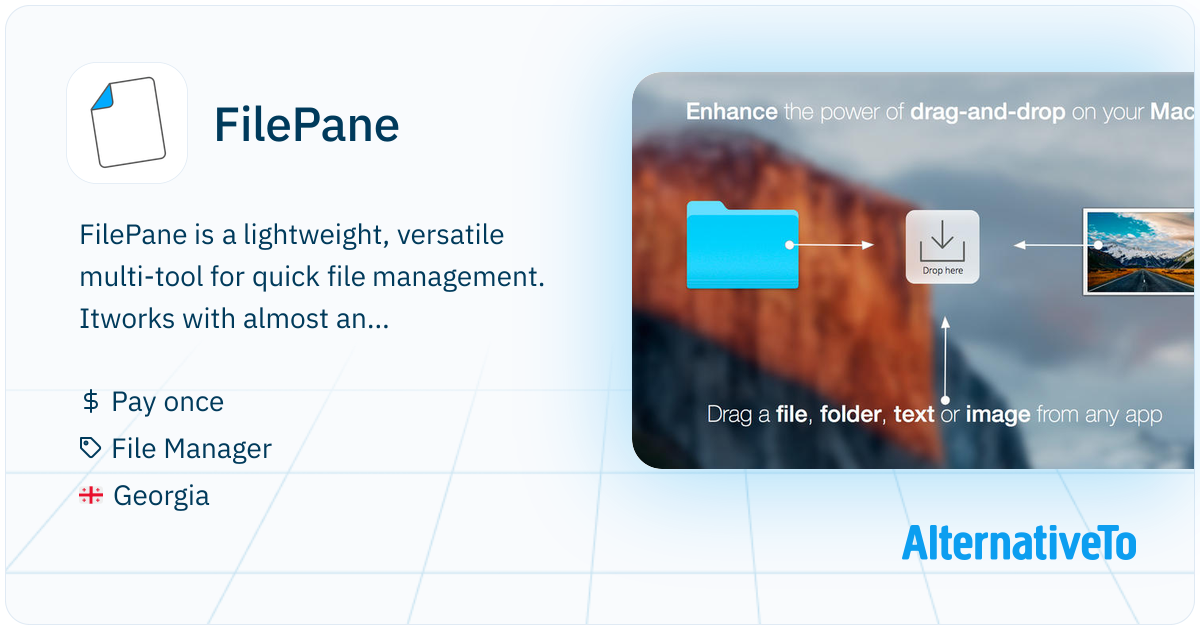 FilePane

FilePane is a lightweight, versatile multi-tool for quick file management. Itworks with almost an...

$ Pay once
File Manager
Georgia

Enhance the power of drag-and-drop on your Mac

Drop here

Drag a file, folder, text or image from any app

AlternativeTo